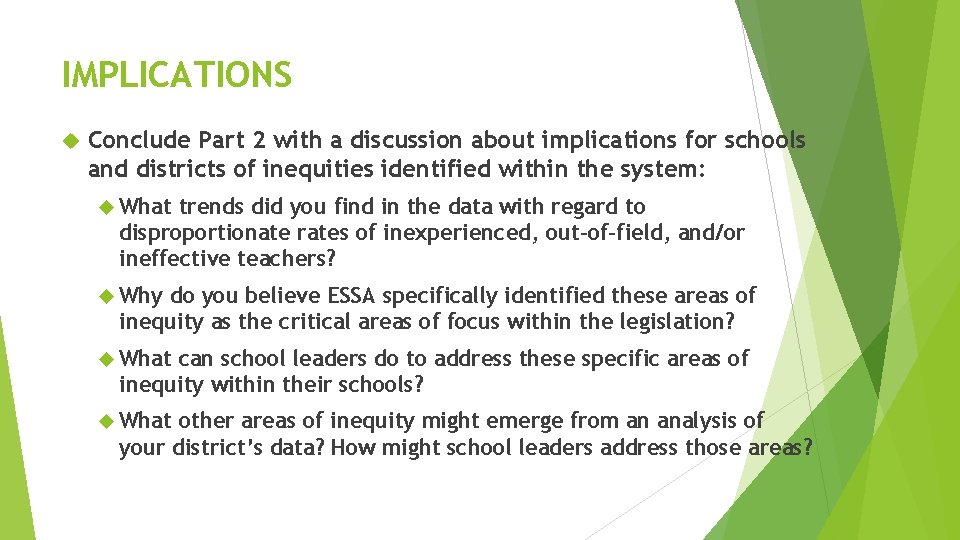 IMPLICATIONS

Conclude Part 2 with a discussion about implications for schools and districts of inequities identified within the system:

What trends did you find in the data with regard to disproportionate rates of inexperienced, out-of-field, and/or ineffective teachers?

Why do you believe ESSA specifically identified these areas of inequity as the critical areas of focus within the legislation?

What can school leaders do to address these specific areas of inequity within their schools?

What other areas of inequity might emerge from an analysis of your district's data? How might school leaders address those areas?